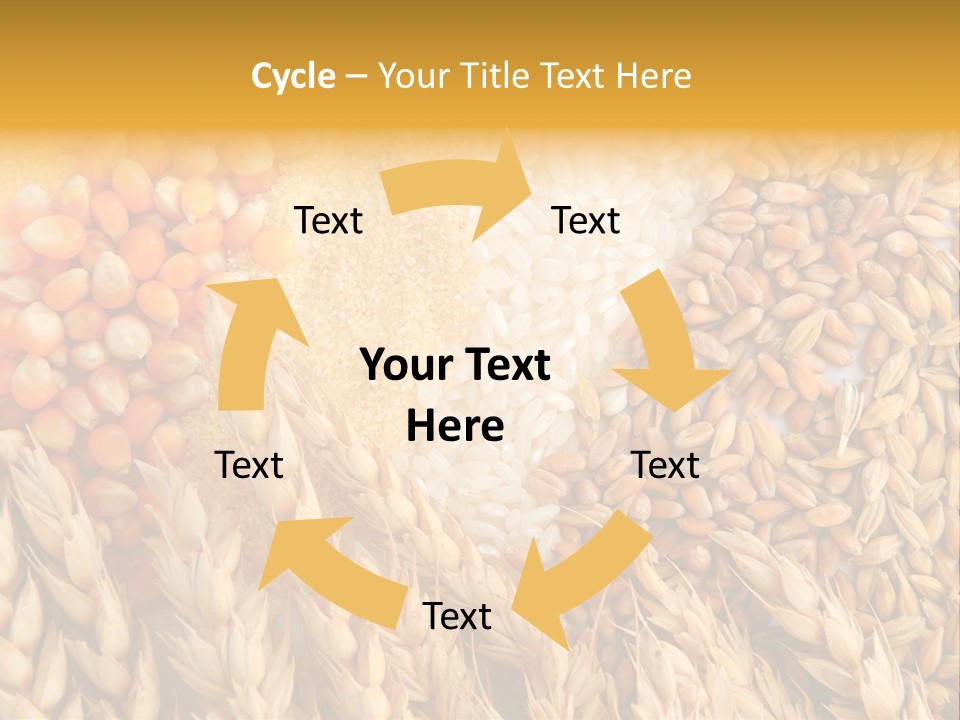 Cycle – Your Title Text Here

Text

Text

Your Text Here

Text

Text

Text